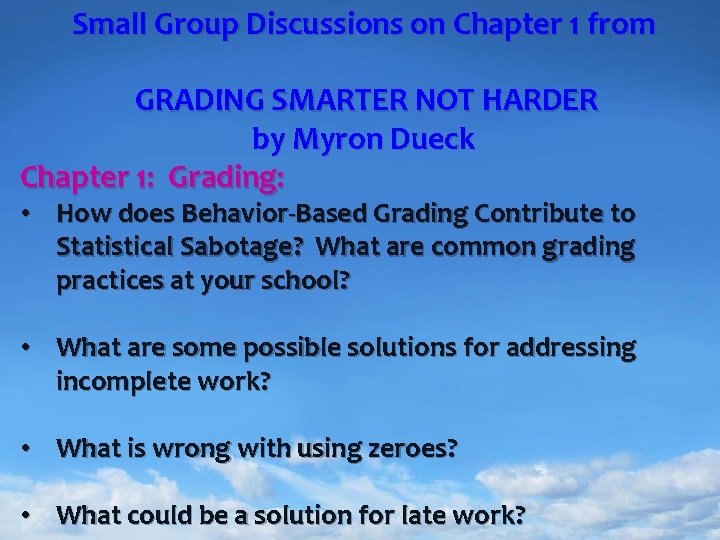 Small Group Discussions on Chapter 1 from

GRADING SMARTER NOT HARDER
by Myron Dueck

Chapter 1: Grading:

• How does Behavior-Based Grading Contribute to Statistical Sabotage? What are common grading practices at your school?

• What are some possible solutions for addressing incomplete work?

• What is wrong with using zeroes?

• What could be a solution for late work?